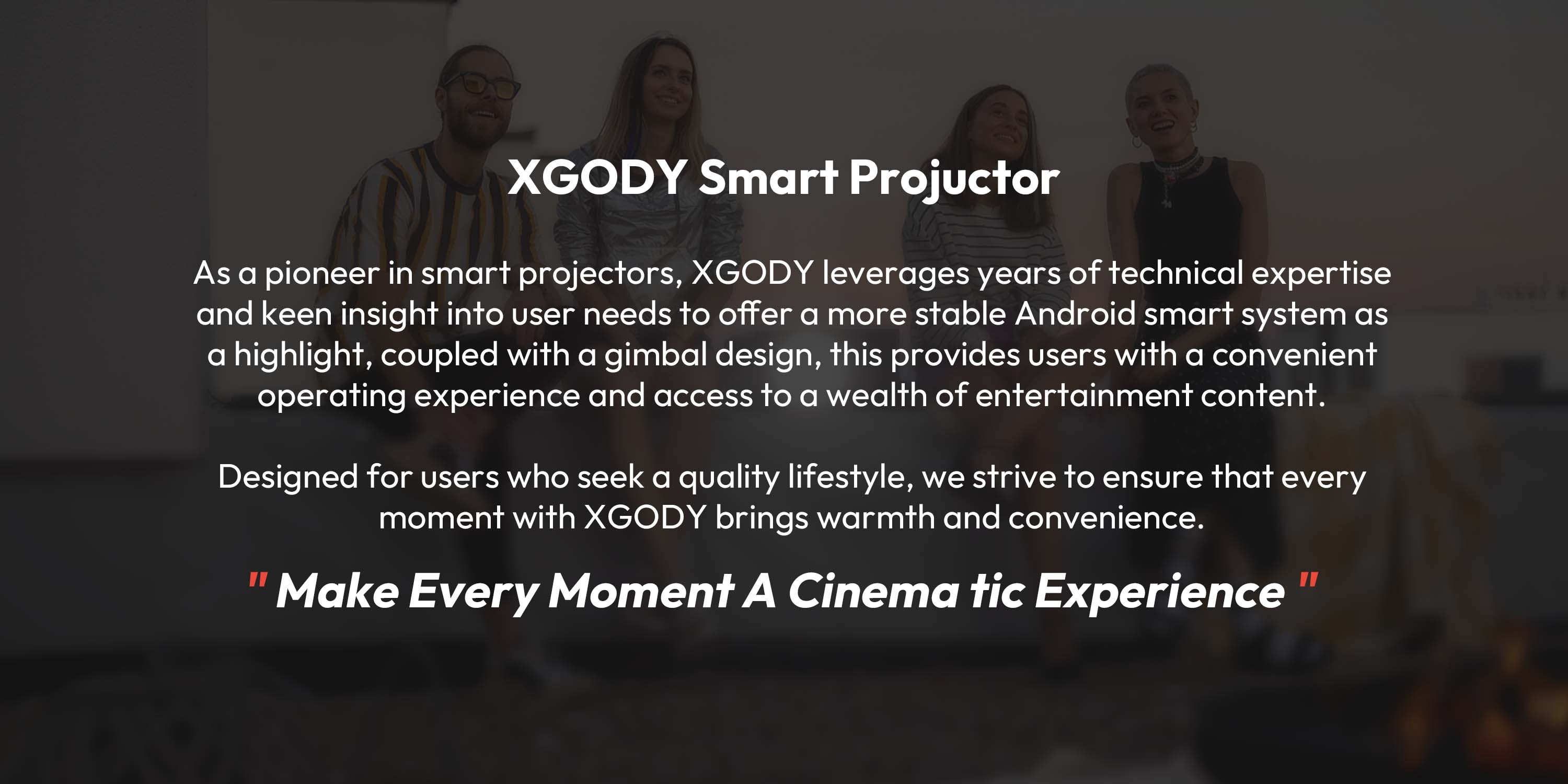 XGODY Smart Projuctor

As a pioneer in smart projectors, XGODY leverages years of technical expertise and keen insight into user needs to offer a more stable Android smart system as a highlight, coupled with a gimbal design, this provides users with a convenient operating experience and access to a wealth of entertainment content.

Designed for users who seek a quality lifestyle, we strive to ensure that every moment with XGODY brings warmth and convenience.

" Make Every Moment A Cinema tic Experience "